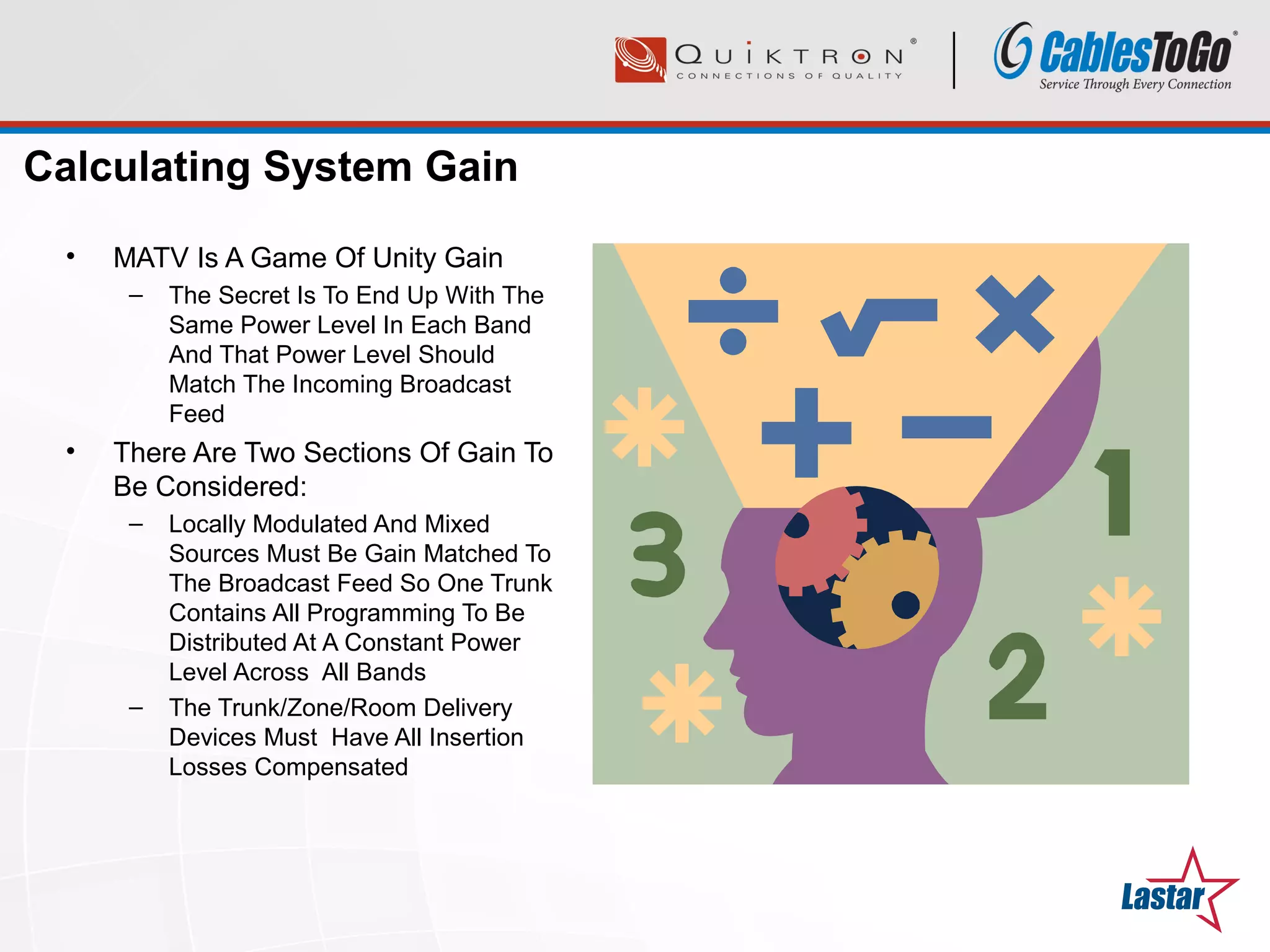 QUIKTRON®
CONNECTIONS OF QUALITY

CablesToGo®
Service Through Every Connection

Calculating System Gain

• MATV Is A Game Of Unity Gain
 – The Secret Is To End Up With The Same Power Level In Each Band And That Power Level Should Match The Incoming Broadcast Feed
• There Are Two Sections Of Gain To Be Considered:
 – Locally Modulated And Mixed Sources Must Be Gain Matched To The Broadcast Feed So One Trunk Contains All Programming To Be Distributed At A Constant Power Level Across All Bands
 – The Trunk/Zone/Room Delivery Devices Must Have All Insertion Losses Compensated

÷ √ × + − 3 1 2

Lastar